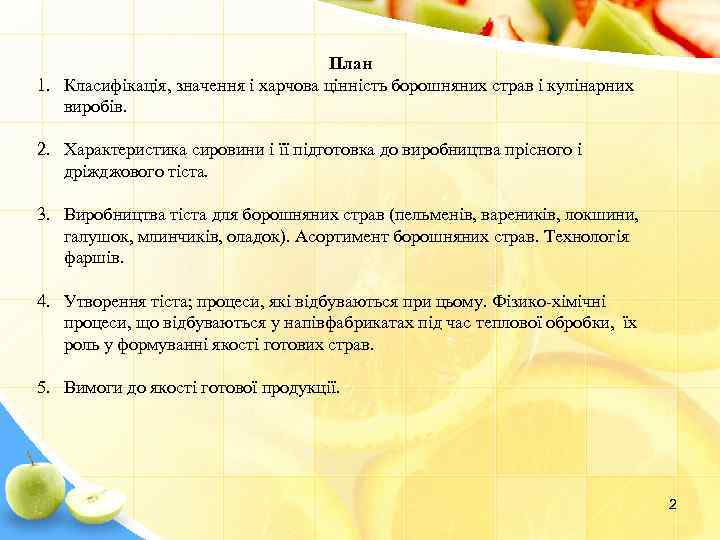 План

1. Класифікація, значення і харчова цінність борошняних страв і кулінарних виробів.

2. Характеристика сировини і її підготовка до виробництва прісного і дріжджового тіста.

3. Виробництва тіста для борошняних страв (пельменів, вареників, локшини, галушок, млинчиків, оладок). Асортимент борошняних страв. Технологія фаршів.

4. Утворення тіста; процеси, які відбуваються при цьому. Фізико-хімічні процеси, що відбуваються у напівфабрикатах під час теплової обробки, їх роль у формуванні якості готових страв.

5. Вимоги до якості готової продукції.

2